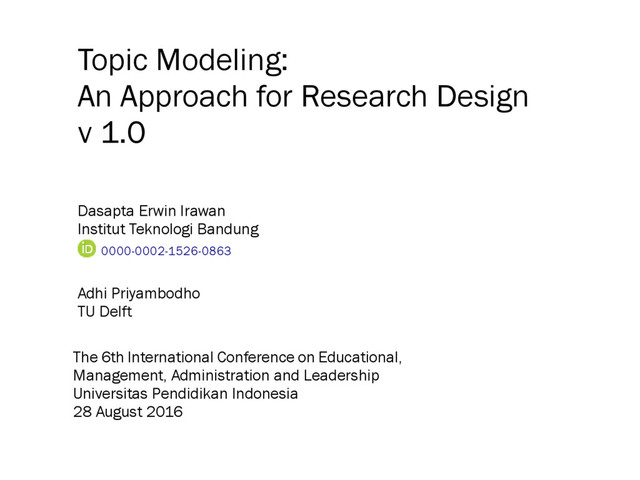 Topic Modeling:
An Approach for Research Design
v 1.0

Dasapta Erwin Irawan
Institut Teknologi Bandung
iD 0000-0002-1526-0863

Adhi Priyambodho
TU Delft

The 6th International Conference on Educational, Management, Administration and Leadership
Universitas Pendidikan Indonesia
28 August 2016